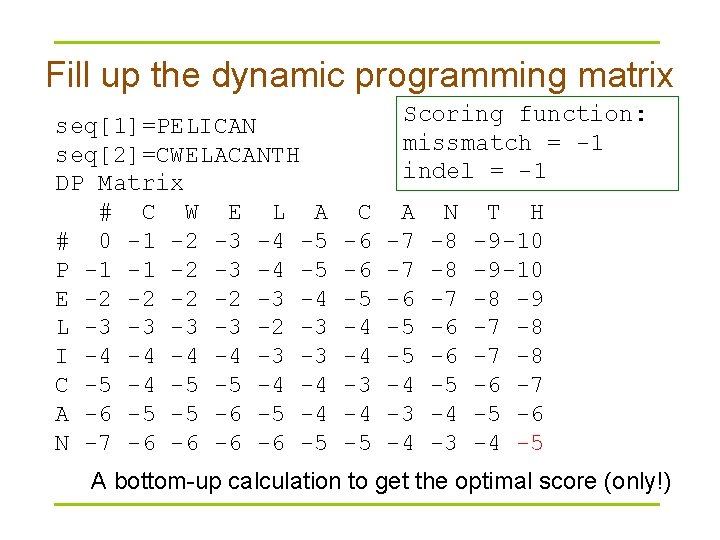 Fill up the dynamic programming matrix

seq[1]=PELICAN
seq[2]=CWELACANTH
DP Matrix

Scoring function:
missmatch = -1
indel = -1

|  | # | C | W | E | L | A | C | A | N | T | H |
|---|---|---|---|---|---|---|---|---|---|---|---|
| # | 0 | -1 | -2 | -3 | -4 | -5 | -6 | -7 | -8 | -9 | -10 |
| P | -1 | -1 | -2 | -3 | -4 | -5 | -6 | -7 | -8 | -9 | -10 |
| E | -2 | -2 | -2 | -2 | -3 | -4 | -5 | -6 | -7 | -8 | -9 |
| L | -3 | -3 | -3 | -3 | -2 | -3 | -4 | -5 | -6 | -7 | -8 |
| I | -4 | -4 | -4 | -4 | -3 | -3 | -4 | -5 | -6 | -7 | -8 |
| C | -5 | -4 | -5 | -5 | -4 | -4 | -3 | -4 | -5 | -6 | -7 |
| A | -6 | -5 | -5 | -6 | -5 | -4 | -4 | -3 | -4 | -5 | -6 |
| N | -7 | -6 | -6 | -6 | -6 | -5 | -5 | -4 | -3 | -4 | -5 |

A bottom-up calculation to get the optimal score (only!)